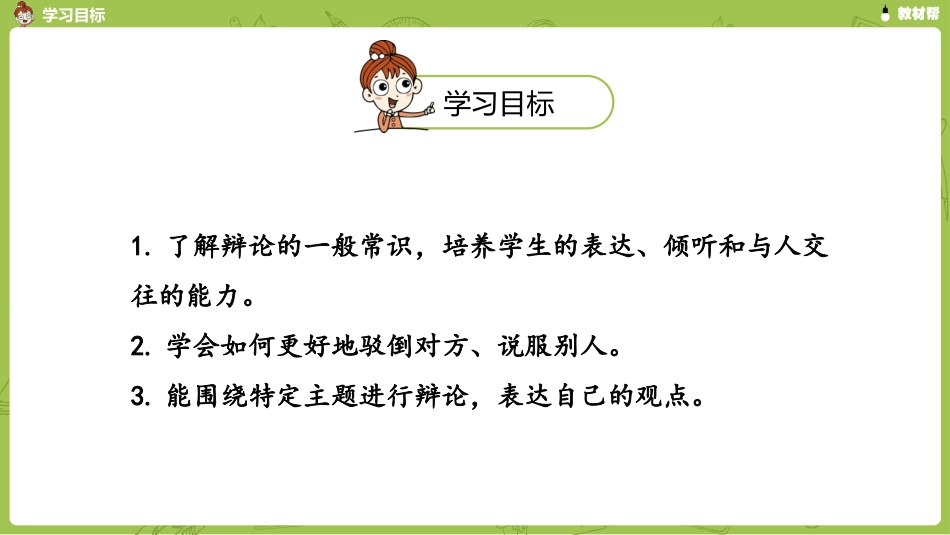 学习目标

教材帮

学习目标

1. 了解辩论的一般常识，培养学生的表达、倾听和与人交往的能力。

2. 学会如何更好地驳倒对方、说服别人。

3. 能围绕特定主题进行辩论，表达自己的观点。